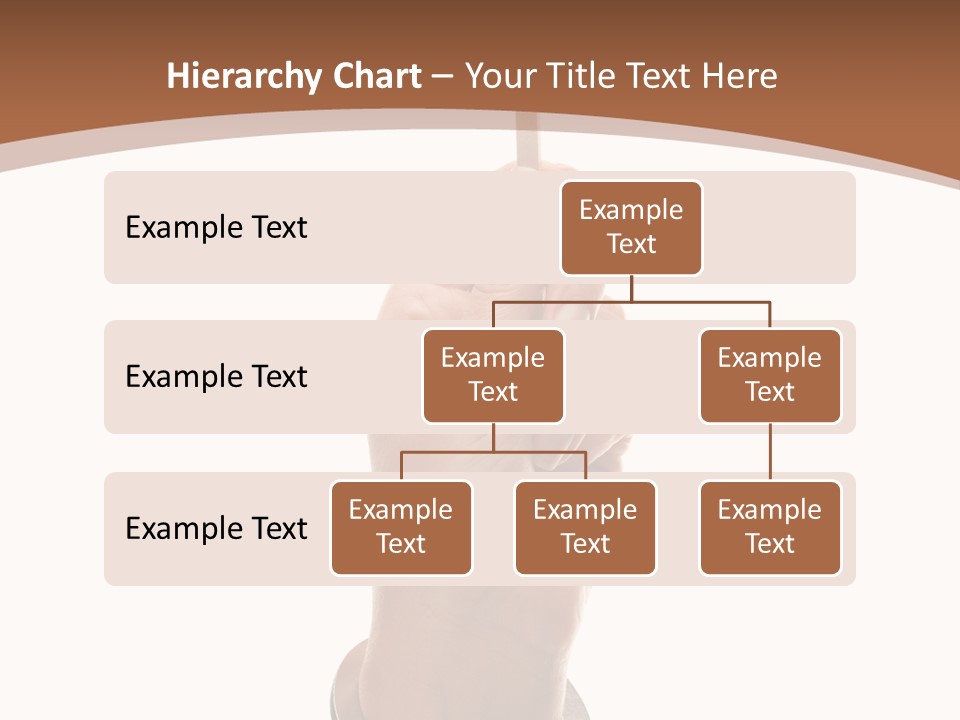 Hierarchy Chart – Your Title Text Here

Example Text

Example Text

Example Text

Example Text

Example Text

Example Text

Example Text

Example Text

Example Text